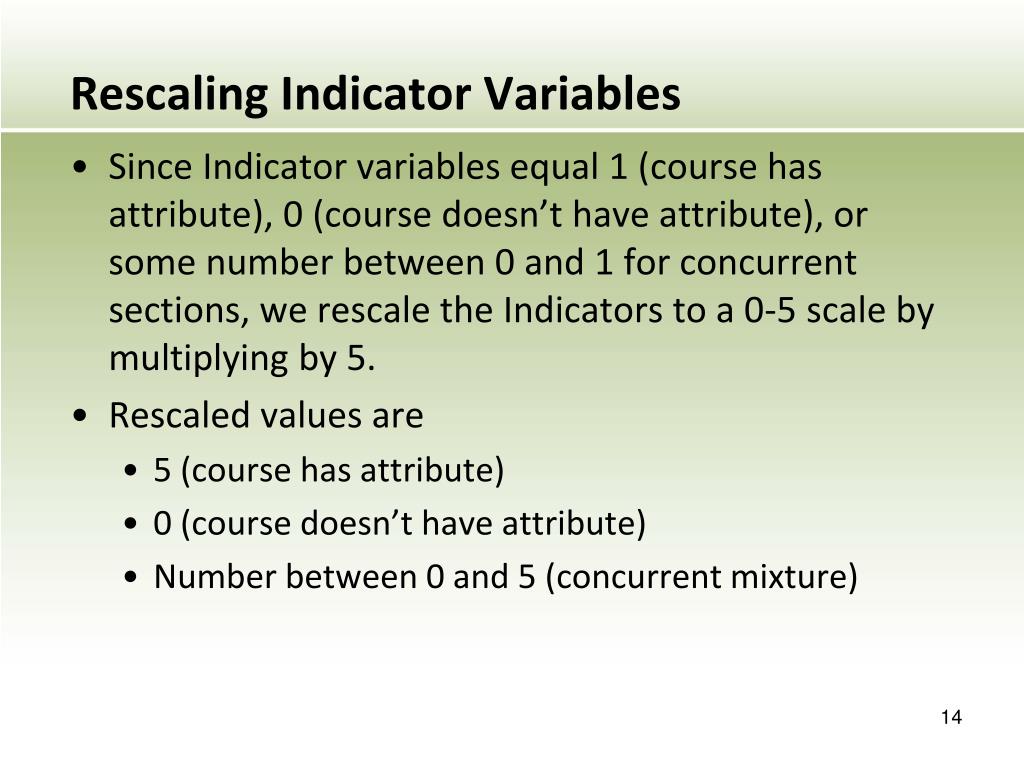 Rescaling Indicator Variables

• Since Indicator variables equal 1 (course has attribute), 0 (course doesn’t have attribute), or some number between 0 and 1 for concurrent sections, we rescale the Indicators to a 0-5 scale by multiplying by 5.

• Rescaled values are
  • 5 (course has attribute)
  • 0 (course doesn’t have attribute)
  • Number between 0 and 5 (concurrent mixture)

14